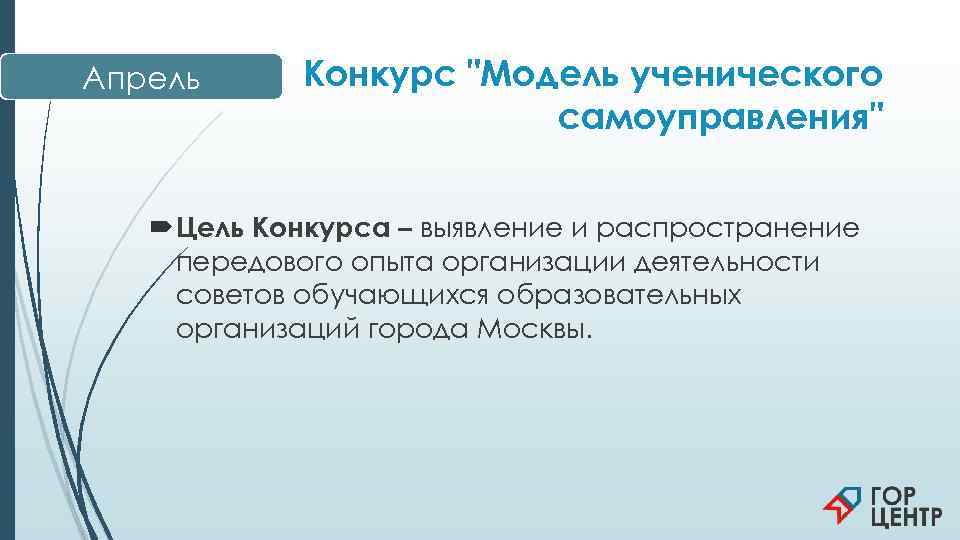 Апрель

Конкурс "Модель ученического самоуправления"

Цель Конкурса – выявление и распространение передового опыта организации деятельности советов обучающихся образовательных организаций города Москвы.

ГОР ЦЕНТР